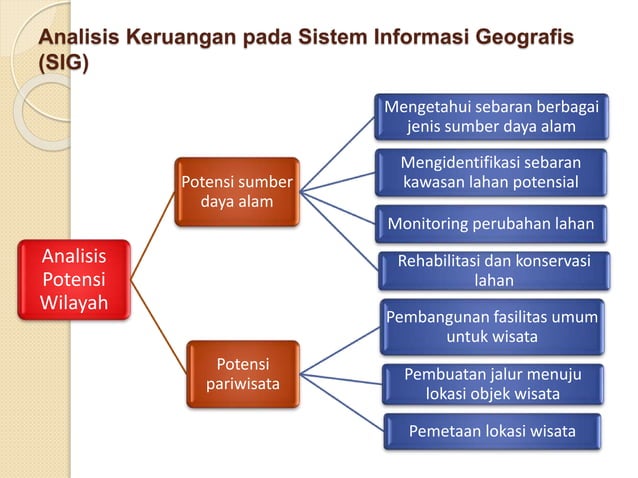 Analisis Keruangan pada Sistem Informasi Geografis (SIG)

Analisis Potensi Wilayah

Potensi sumber daya alam

Mengetahui sebaran berbagai jenis sumber daya alam

Mengidentifikasi sebaran kawasan lahan potensial

Monitoring perubahan lahan

Rehabilitasi dan konservasi lahan

Potensi pariwisata

Pembangunan fasilitas umum untuk wisata

Pembuatan jalur menuju lokasi objek wisata

Pemetaan lokasi wisata